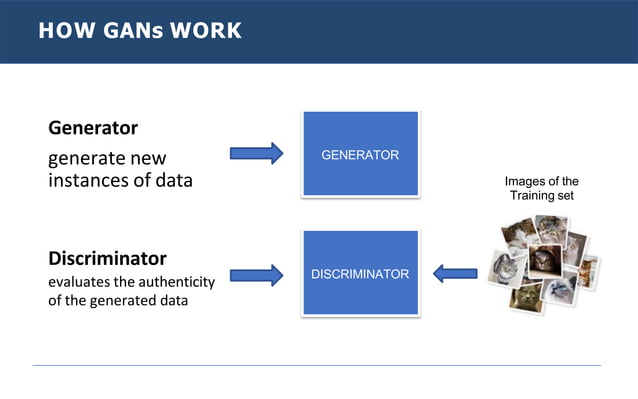 HOW GANs WORK

Generator
generate new instances of data

GENERATOR

Images of the Training set

Discriminator
evaluates the authenticity of the generated data

DISCRIMINATOR